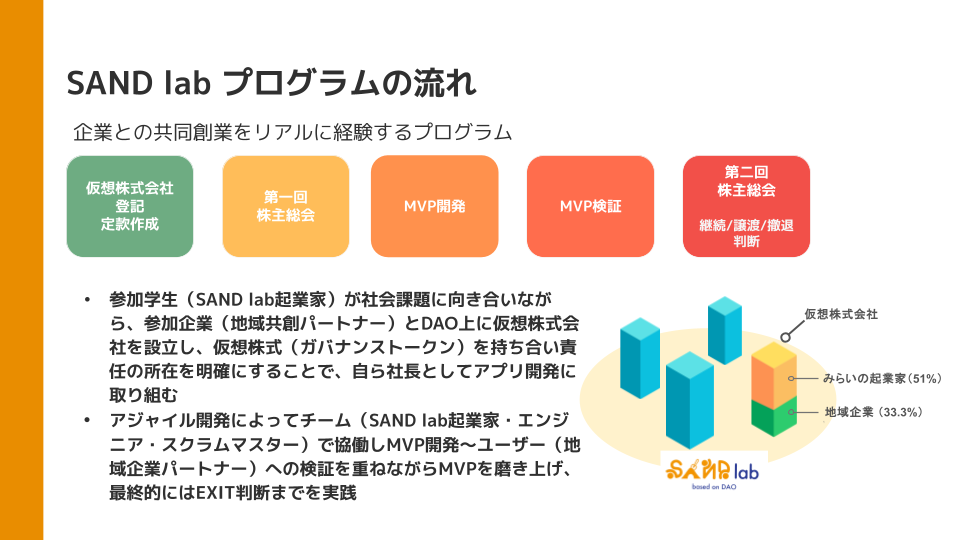 SAND lab プログラムの流れ

企業との共同創業をリアルに経験するプログラム

仮想株式会社
登記
定款作成

第一回
株主総会

MVP開発

MVP検証

第二回
株主総会

継続/譲渡/撤退
判断

• 参加学生（SAND lab起業家）が社会課題に向き合いながら、参加企業（地域共創パートナー）とDAO上に仮想株式会社を設立し、仮想株式（ガバナンストークン）を持ち合い責任の所在を明確にすることで、自ら社長としてアプリ開発に取り組む
• アジャイル開発によってチーム（SAND lab起業家・エンジニア・スクラムマスター）で協働しMVP開発〜ユーザー（地域企業パートナー）への検証を重ねながらMVPを磨き上げ、最終的にはEXIT判断までを実践

仮想株式会社
みらいの起業家（51%）
地域企業（33.3%）

SAND lab
based on DAO